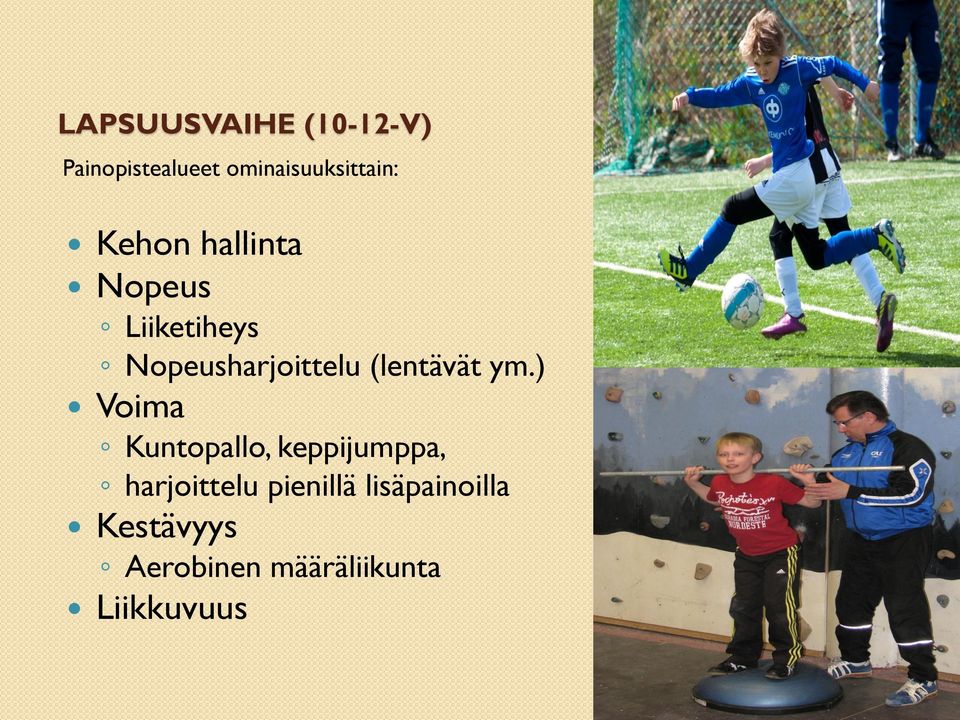 LAPSUUSVAIHE (10-12-V)

Painopistealueet ominaisuuksittain:

- Kehon hallinta
- Nopeus
  - Liiketiheys
  - Nopeusharjoittelu (lentävät ym.)
- Voima
  - Kuntopallo, keppijumppa,
  - harjoittelu pienillä lisäpainoilla
- Kestävyys
  - Aerobinen määräliikunta
- Liikkuvuus